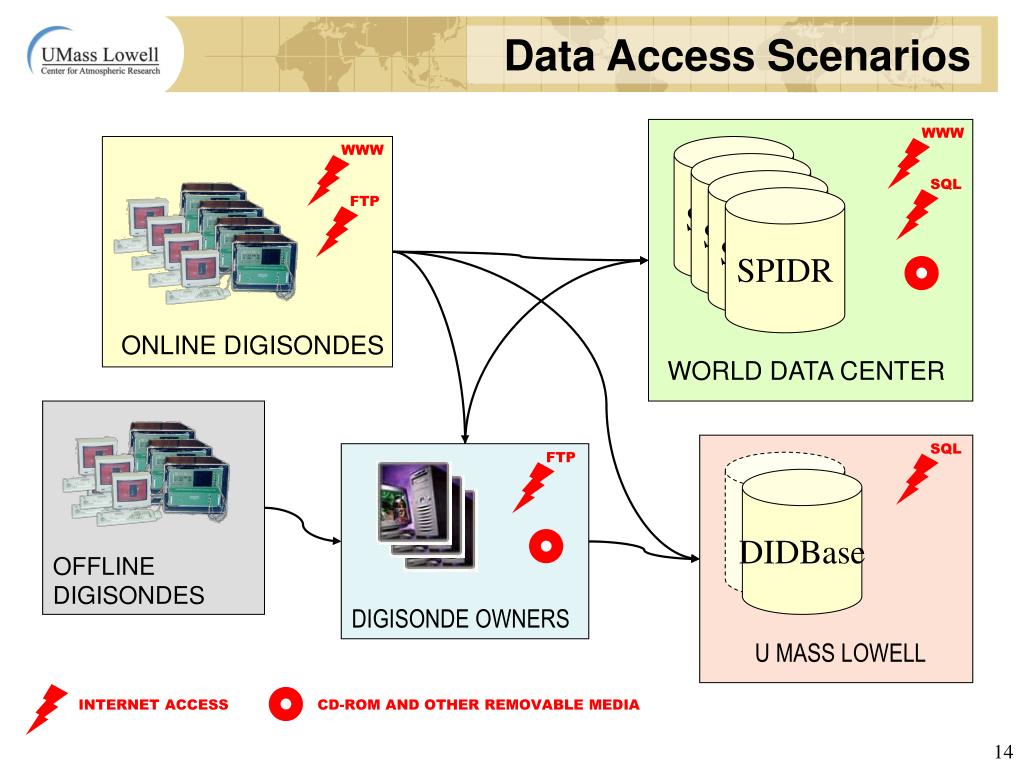 UMass Lowell
Center for Atmospheric Research

Data Access Scenarios

WWW
FTP
ONLINE DIGISONDES

WWW
SQL
SPIDR
WORLD DATA CENTER

OFFLINE DIGISONDES

FTP
DIGISONDE OWNERS

SQL
DIDBase
U MASS LOWELL

INTERNET ACCESS
CD-ROM AND OTHER REMOVABLE MEDIA

14